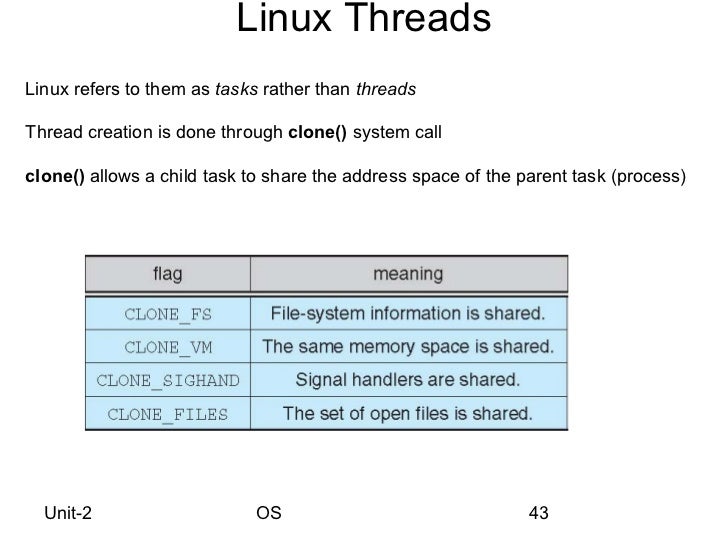 Linux Threads

Linux refers to them as tasks rather than threads

Thread creation is done through clone() system call

clone() allows a child task to share the address space of the parent task (process)

| flag | meaning |
|---|---|
| CLONE_FS | File-system information is shared. |
| CLONE_VM | The same memory space is shared. |
| CLONE_SIGHAND | Signal handlers are shared. |
| CLONE_FILES | The set of open files is shared. |

Unit-2 OS 43